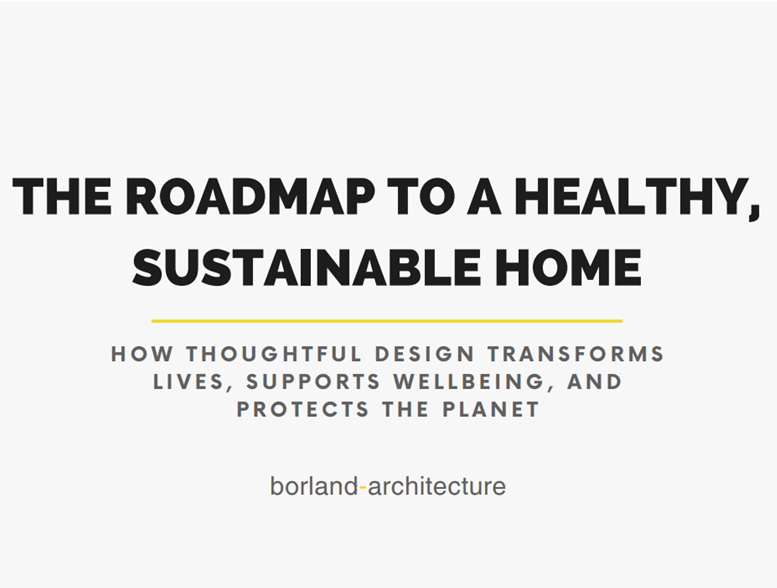 THE ROADMAP TO A HEALTHY, SUSTAINABLE HOME

HOW THOUGHTFUL DESIGN TRANSFORMS LIVES, SUPPORTS WELLBEING, AND PROTECTS THE PLANET

borland-architecture